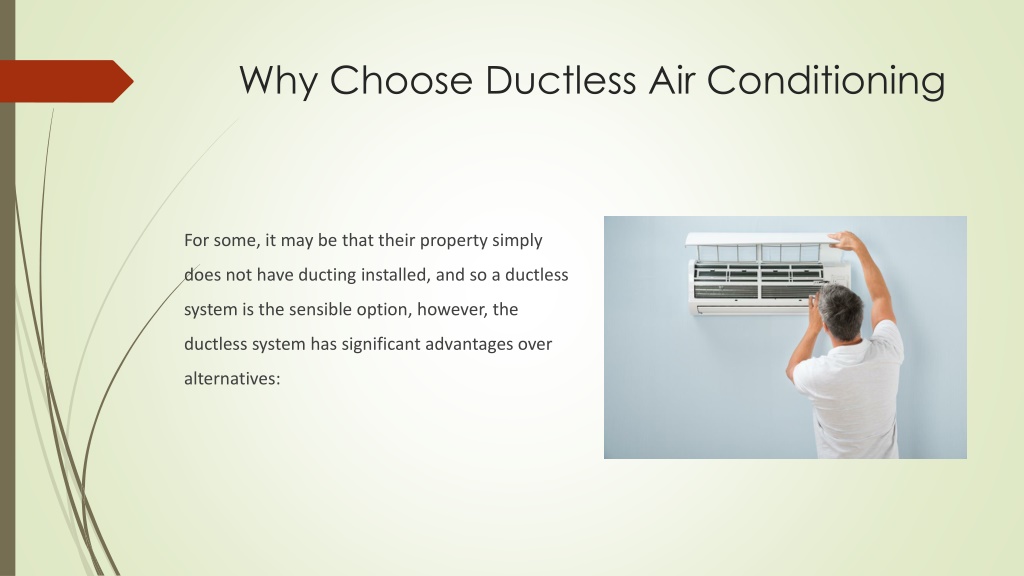 Why Choose Ductless Air Conditioning

For some, it may be that their property simply does not have ducting installed, and so a ductless system is the sensible option, however, the ductless system has significant advantages over alternatives: